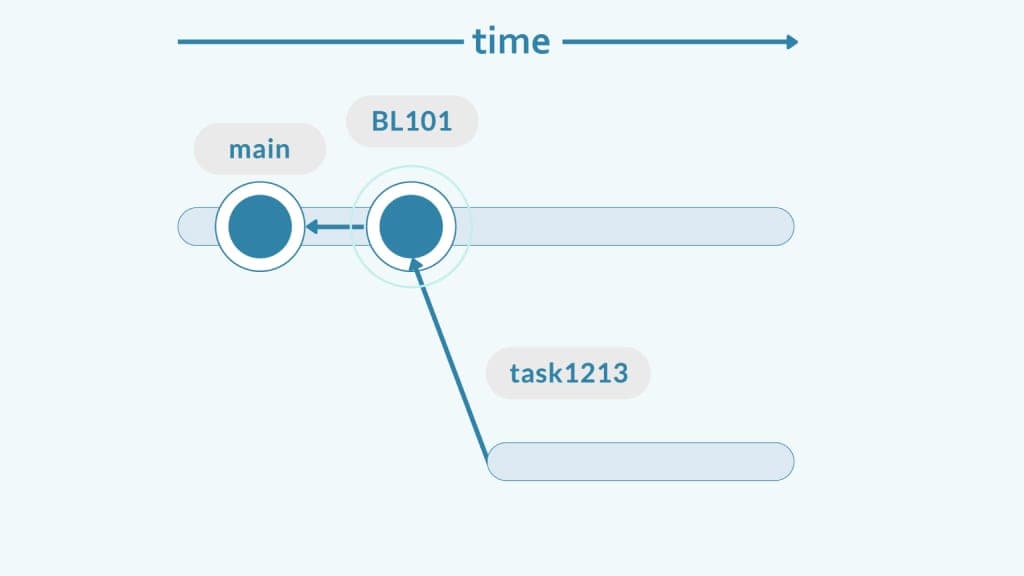 time

BL101

main

task1213